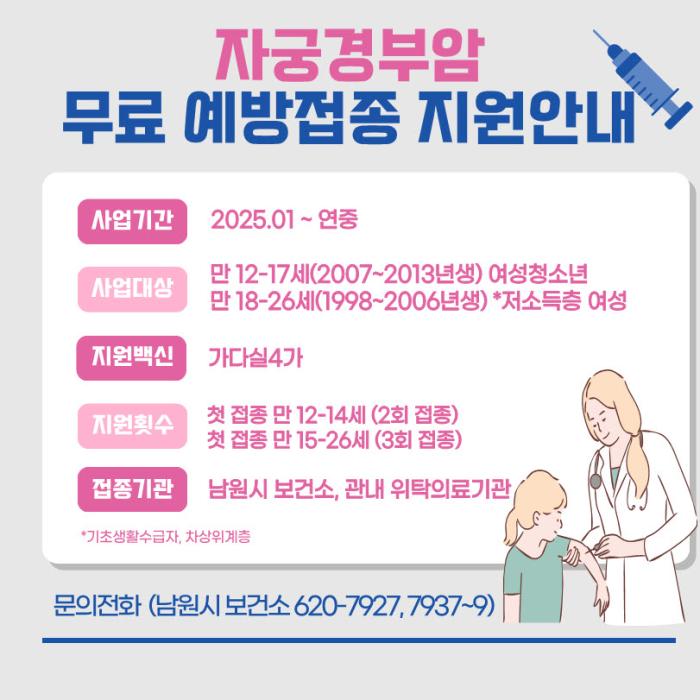 자궁경부암
무료 예방접종 지원안내

사업기간 2025.01 ~ 연중

사업대상 만 12-17세(2007~2013년생) 여성청소년
만 18-26세(1998~2006년생) *저소득층 여성

지원백신 가다실4가

지원횟수 첫 접종 만 12-14세 (2회 접종)
첫 접종 만 15-26세 (3회 접종)

접종기관 남원시 보건소, 관내 위탁의료기관

*기초생활수급자, 차상위계층

문의전화 (남원시 보건소 620-7927, 7937~9)